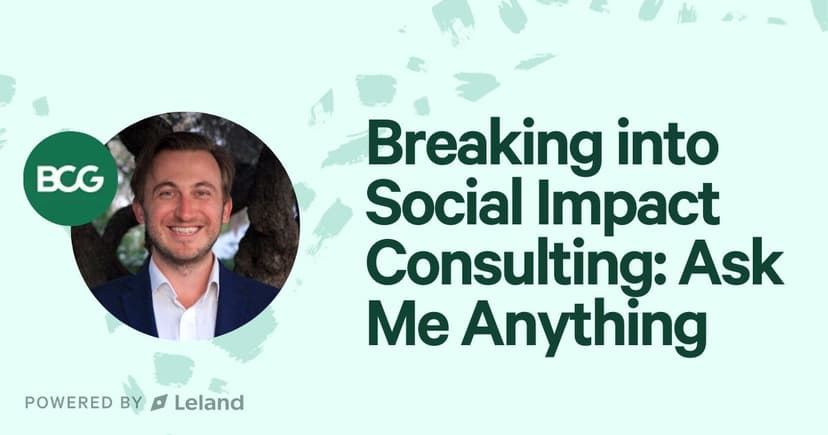 BCG

Breaking into Social Impact Consulting: Ask Me Anything

POWERED BY Leland